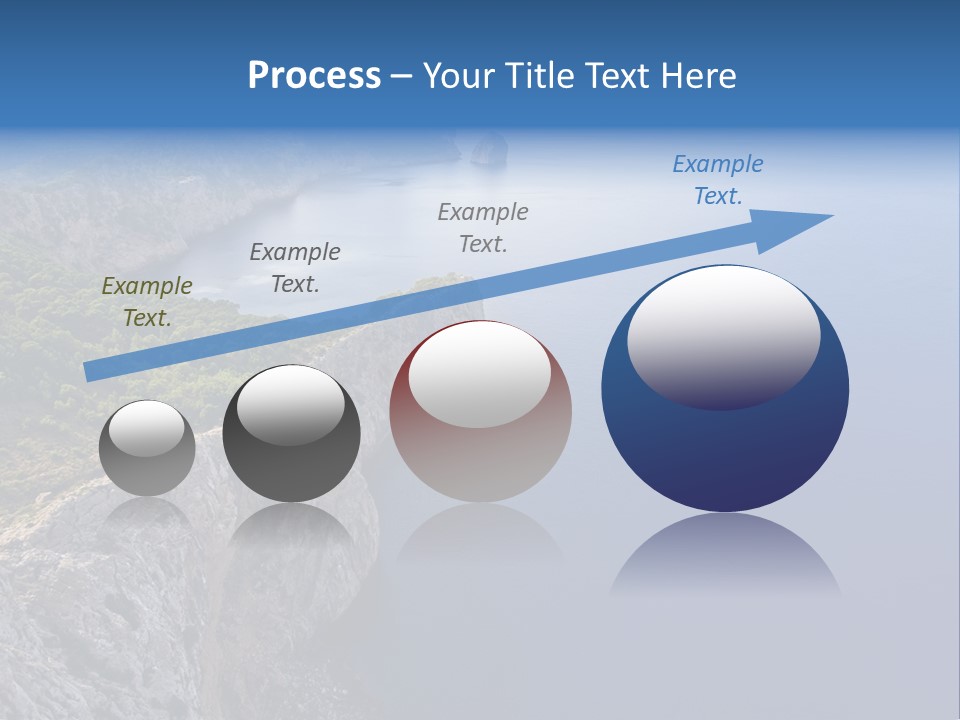 Process – Your Title Text Here

Example Text.

Example Text.

Example Text.

Example Text.